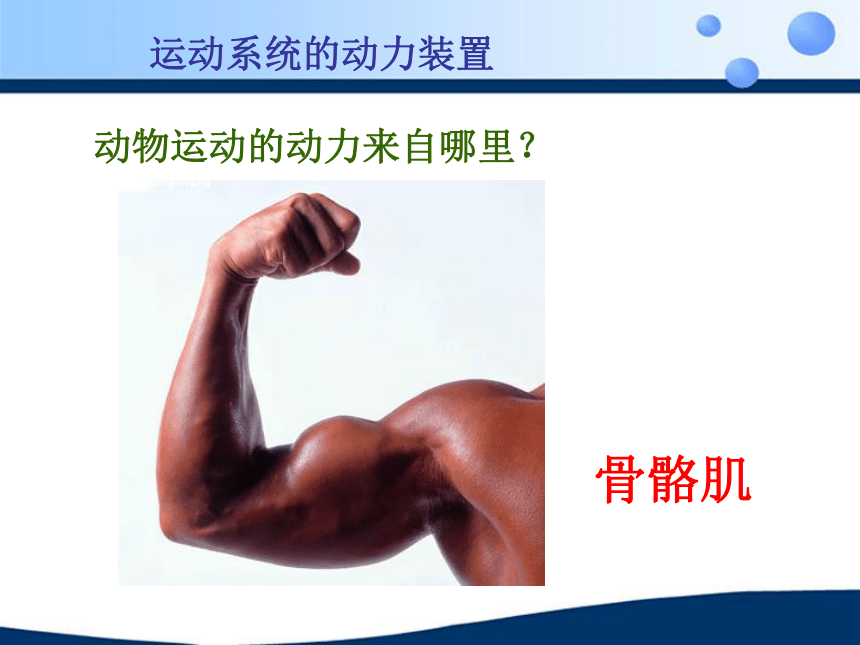 运动系统的动力装置

动物运动的动力来自哪里？

骨骼肌